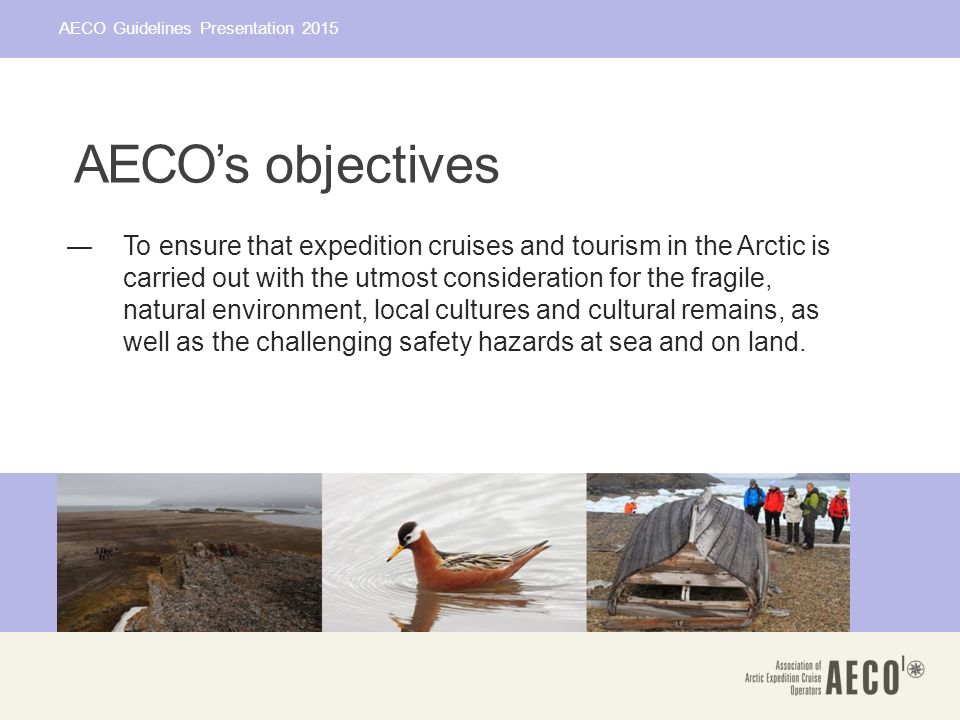 AECO Guidelines Presentation 2015

AECO's objectives

— To ensure that expedition cruises and tourism in the Arctic is carried out with the utmost consideration for the fragile, natural environment, local cultures and cultural remains, as well as the challenging safety hazards at sea and on land.

Association of Arctic Expedition Cruise Operators AECO